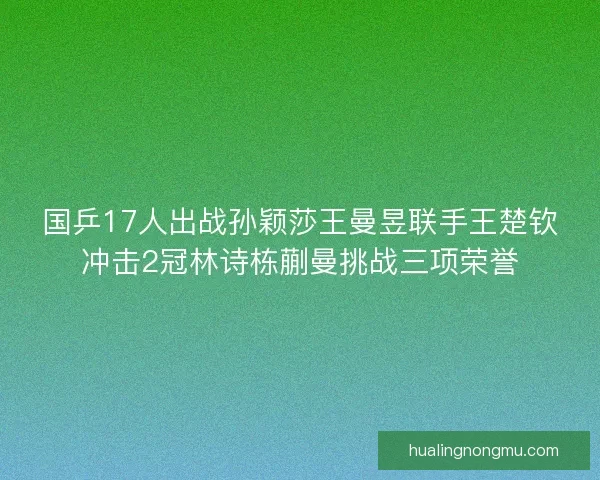 国乒17人出战孙颖莎王曼昱联手王楚钦冲击2冠林诗栋蒯曼挑战三项荣誉

hualingnongmu.com